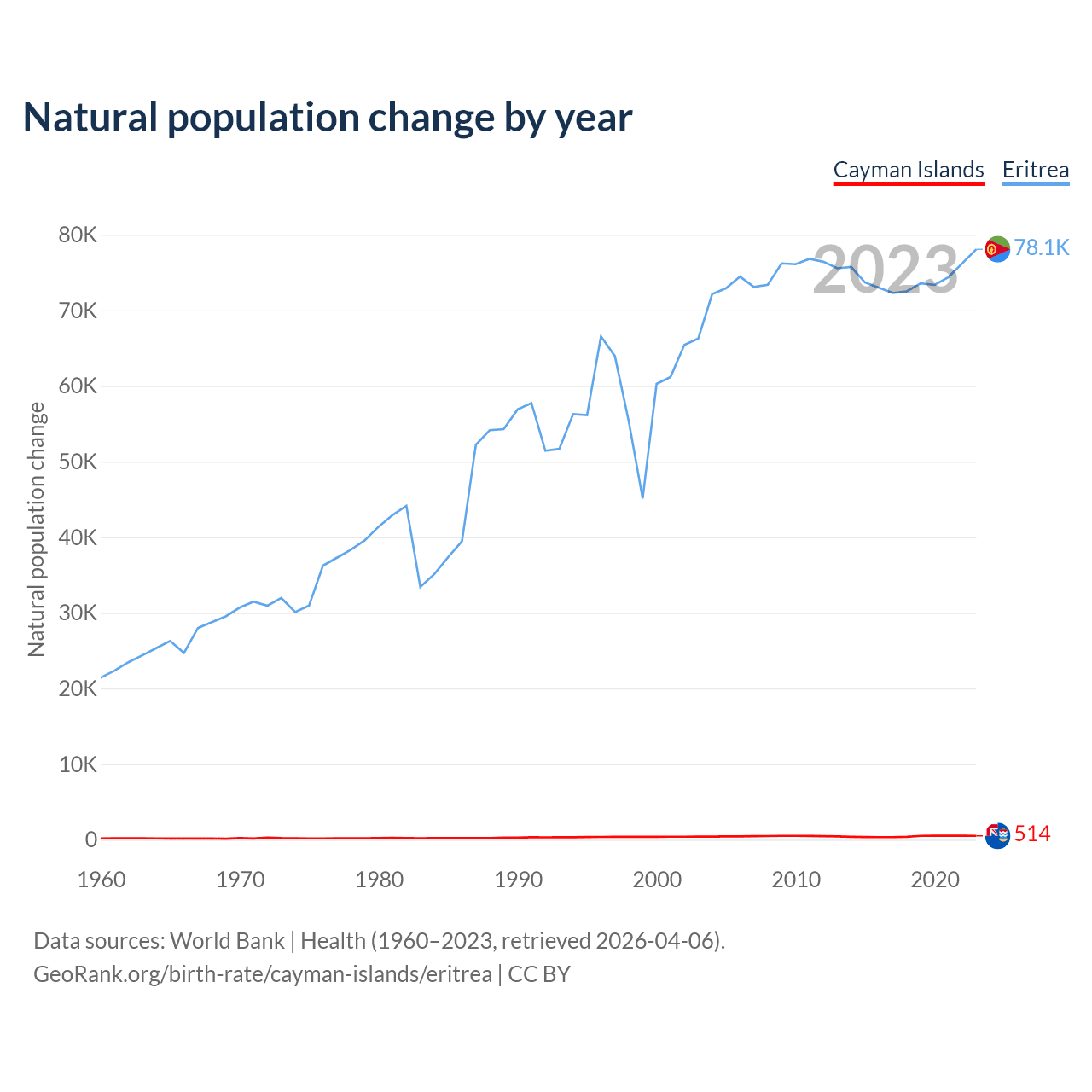 Natural population change by year

Cayman Islands Eritrea

2023

Natural population change

80K
70K
60K
50K
40K
30K
20K
10K
0

78.1K
514

1960 1970 1980 1990 2000 2010 2020

Data sources: World Bank | Health (1960–2023, retrieved 2026-04-06).
GeoRank.org/birth-rate/cayman-islands/eritrea | CC BY